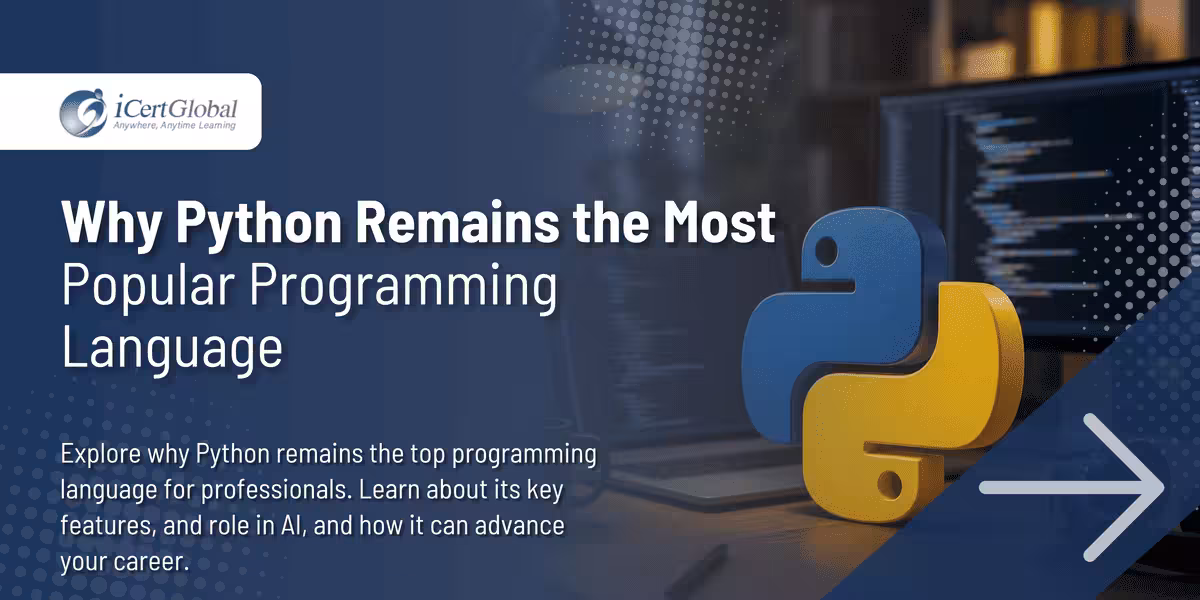 iCertGlobal
Anywhere, Anytime Learning

Why Python Remains the Most Popular Programming Language

Explore why Python remains the top programming language for professionals. Learn about its key features, and role in AI, and how it can advance your career.